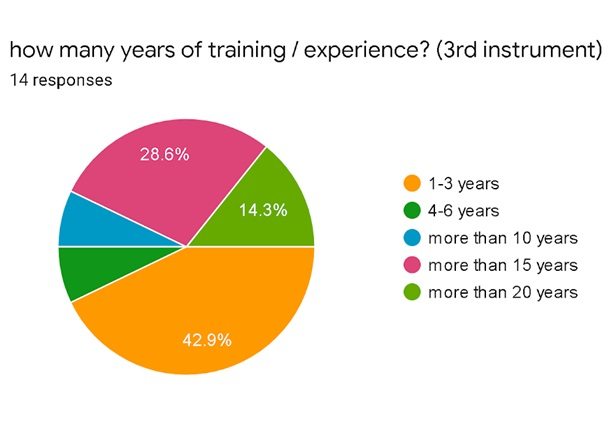 how many years of training / experience? (3rd instrument)
14 responses

28.6%
14.3%
42.9%

1-3 years
4-6 years
more than 10 years
more than 15 years
more than 20 years